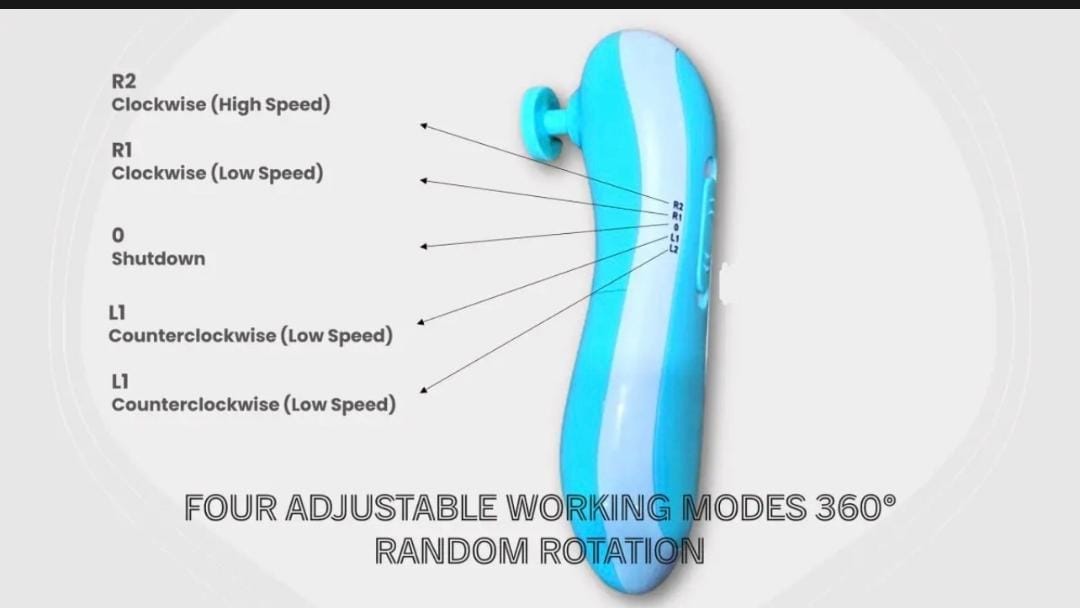 R2
Clockwise (High Speed)

R1
Clockwise (Low Speed)

0
Shutdown

L1
Counterclockwise (Low Speed)

L1
Counterclockwise (Low Speed)

R2
R1
0
L1
L2

FOUR ADJUSTABLE WORKING MODES 360°
RANDOM ROTATION